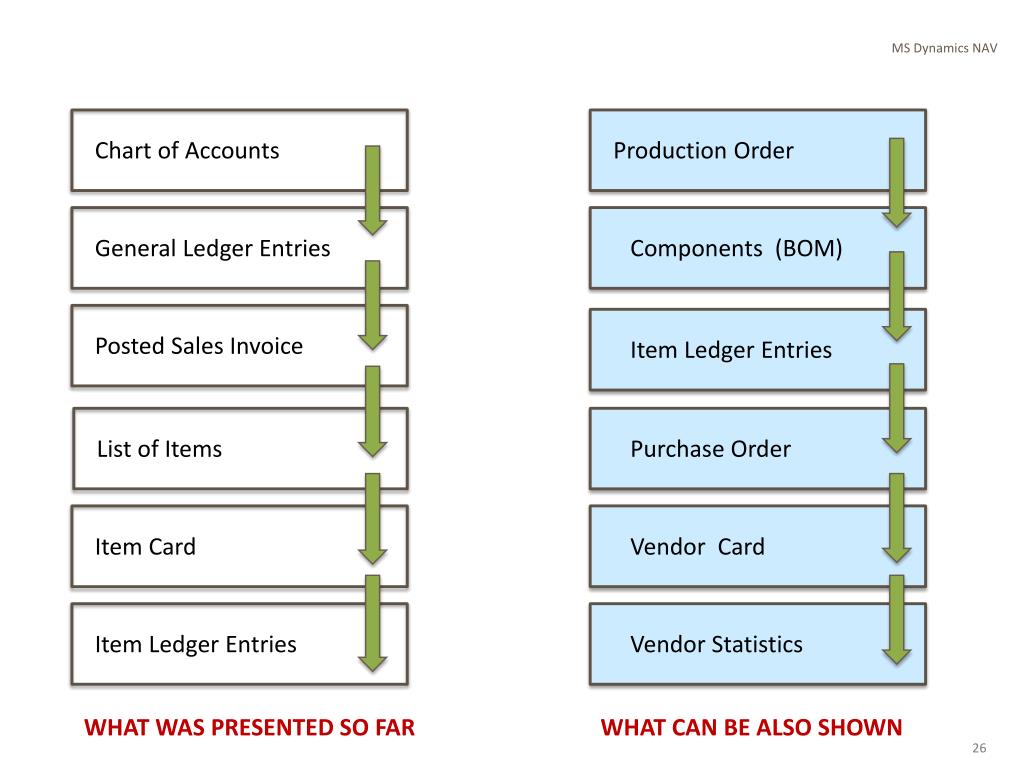 MS Dynamics NAV

Chart of Accounts

General Ledger Entries

Posted Sales Invoice

List of Items

Item Card

Item Ledger Entries

WHAT WAS PRESENTED SO FAR

Production Order

Components (BOM)

Item Ledger Entries

Purchase Order

Vendor Card

Vendor Statistics

WHAT CAN BE ALSO SHOWN

26